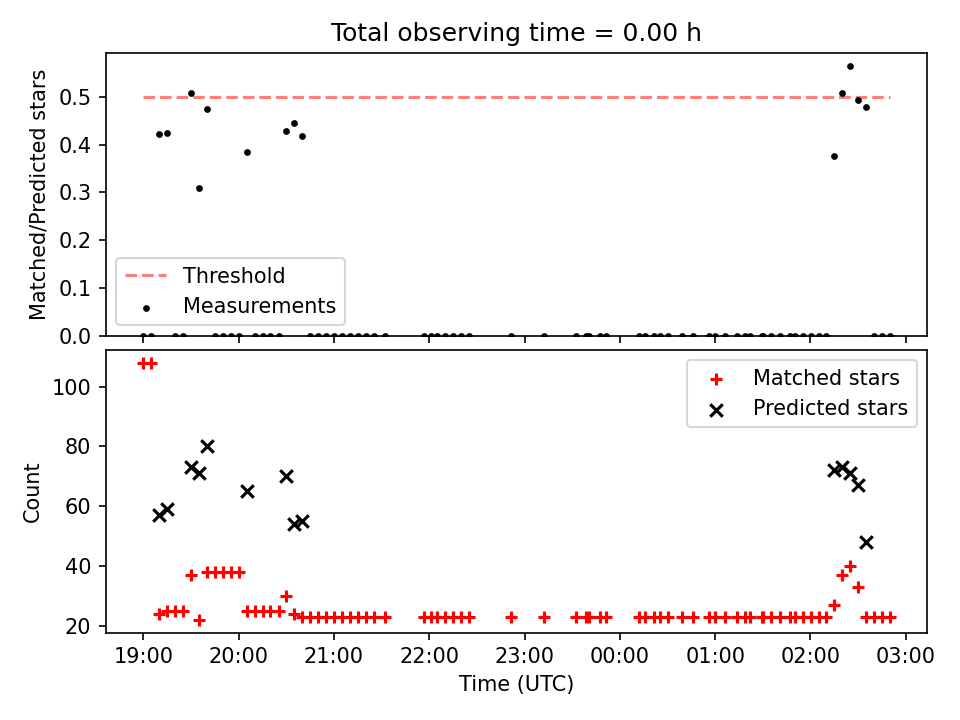 Total observing time = 0.00 h

Matched/Predicted stars

0.5
0.4
0.3
0.2
0.1
0.0

Threshold
Measurements

Count

100
80
60
40
20

Matched stars
Predicted stars

19:00
20:00
21:00
22:00
23:00
00:00
01:00
02:00
03:00

Time (UTC)